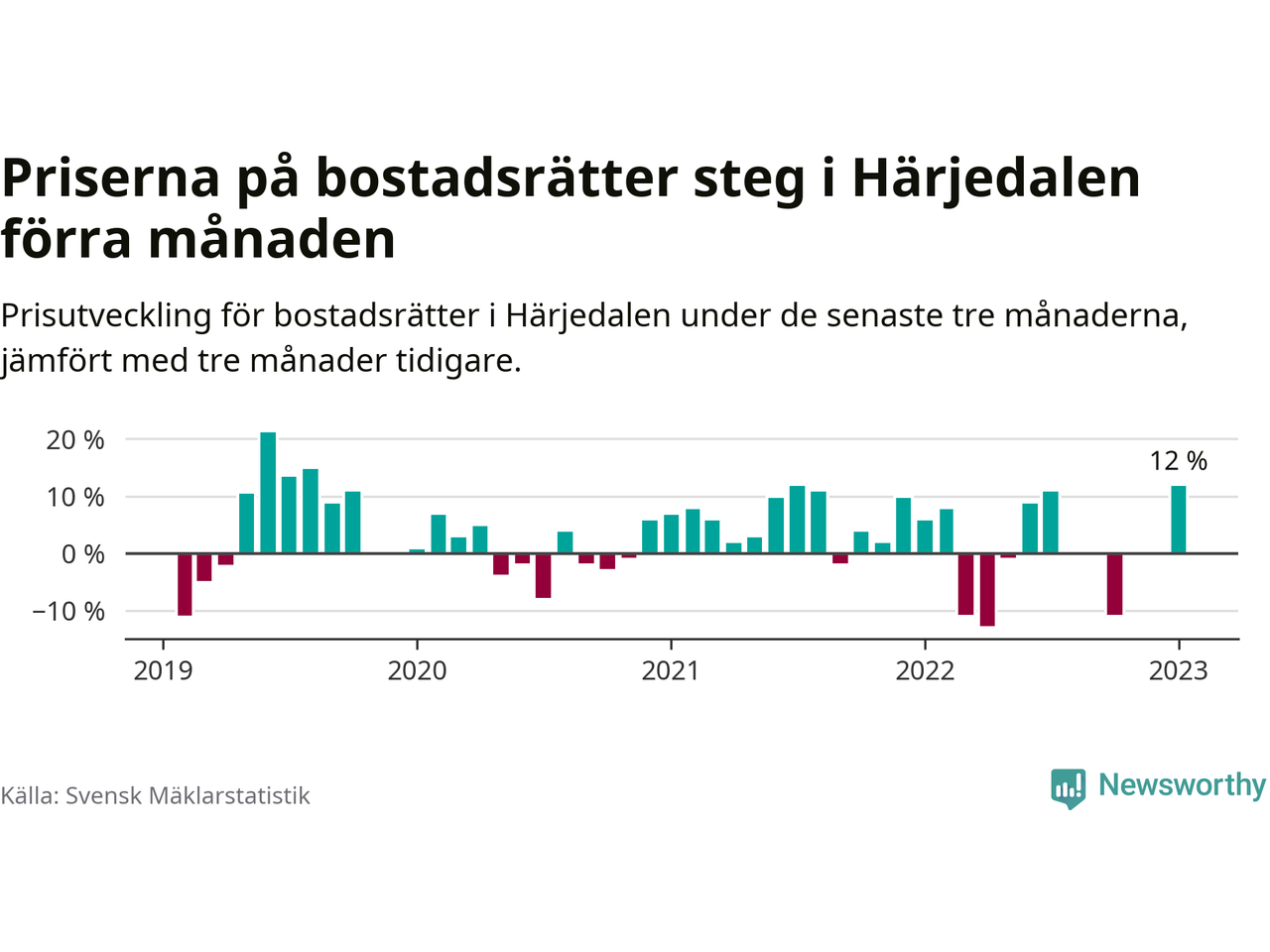 Priserna på bostadsrätter steg i Härjedalen förra månaden

Prisutveckling för bostadsrätter i Härjedalen under de senaste tre månaderna, jämfört med tre månader tidigare.

20 %
10 %
0 %
−10 %

12 %

2019
2020
2021
2022
2023

Källa: Svensk Mäklarstatistik

Newsworthy